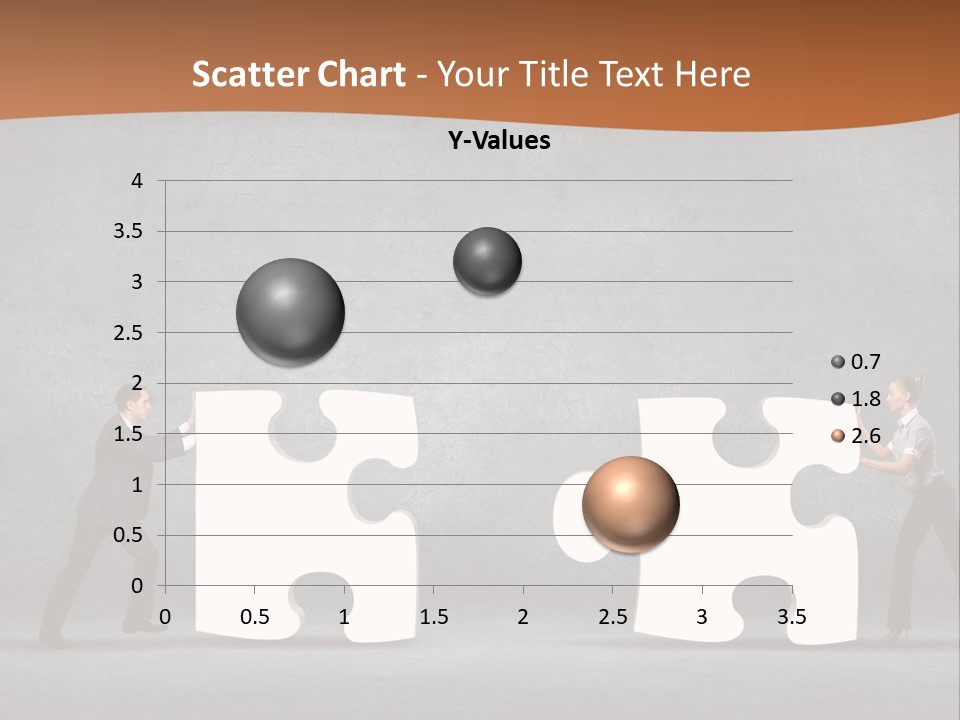 Scatter Chart - Your Title Text Here

Y-Values

4
3.5
3
2.5
2
1.5
1
0.5
0

0 0.5 1 1.5 2 2.5 3 3.5

0.7
1.8
2.6